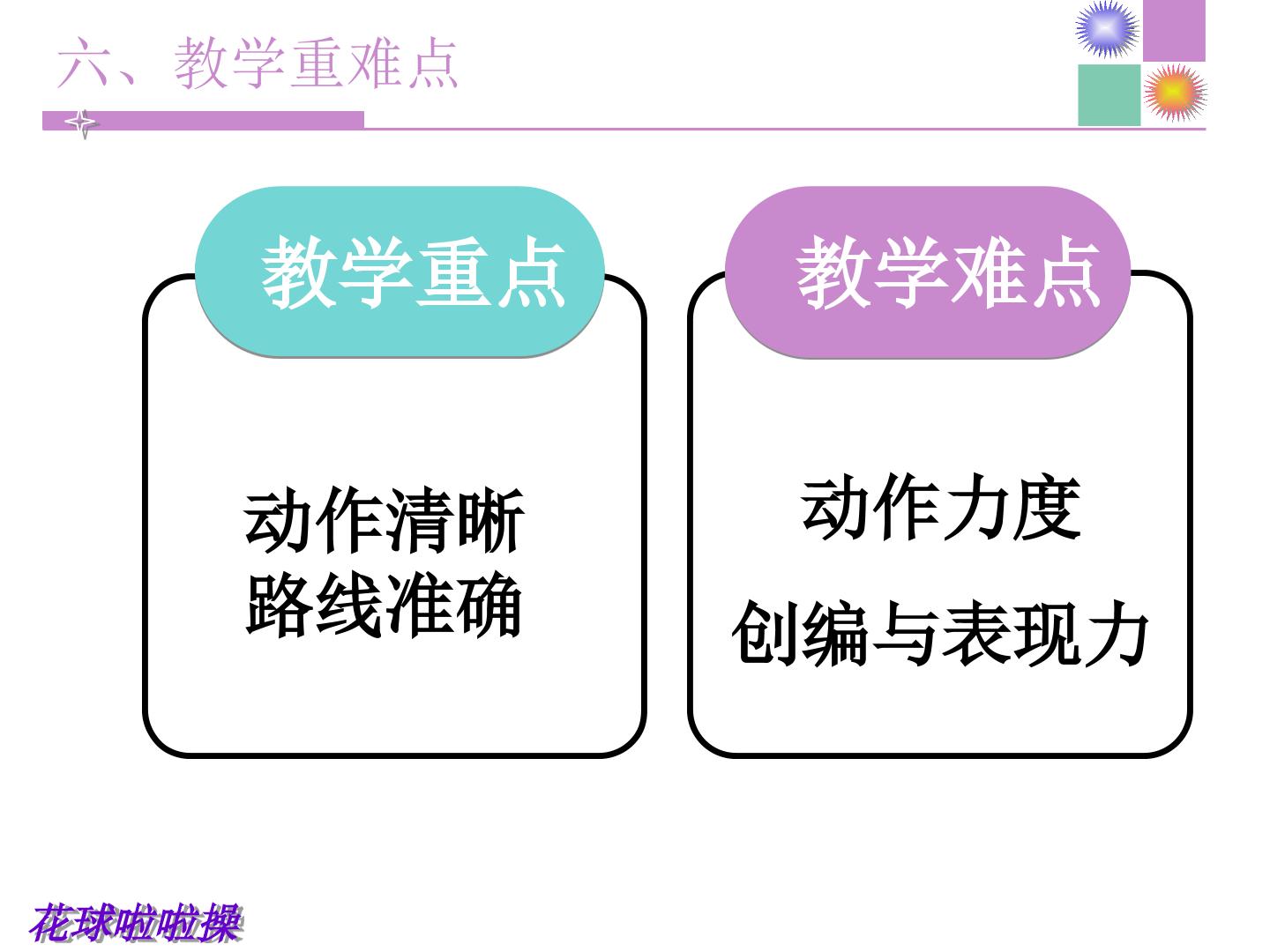 六、教学重难点

教学重点

动作清晰
路线准确

教学难点

动作力度
创编与表现力

花球啦啦操